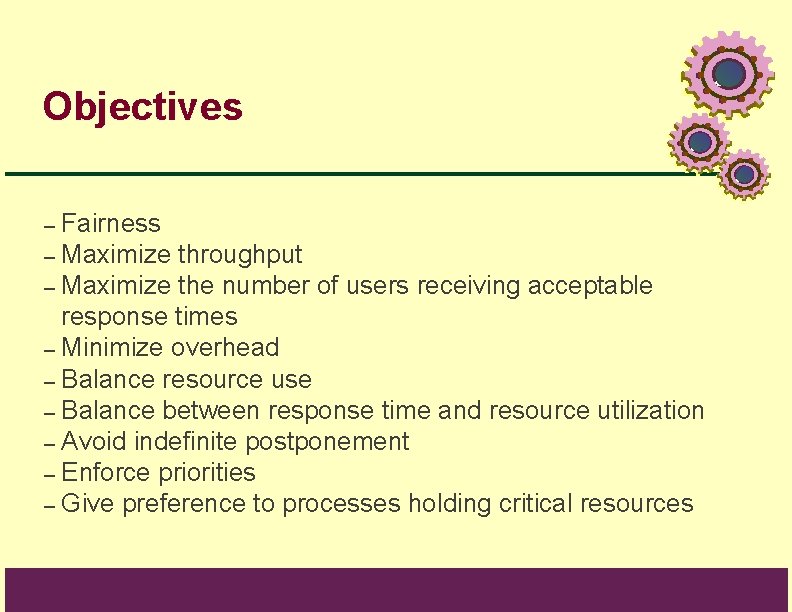 Objectives

– Fairness
– Maximize throughput
– Maximize the number of users receiving acceptable response times
– Minimize overhead
– Balance resource use
– Balance between response time and resource utilization
– Avoid indefinite postponement
– Enforce priorities
– Give preference to processes holding critical resources